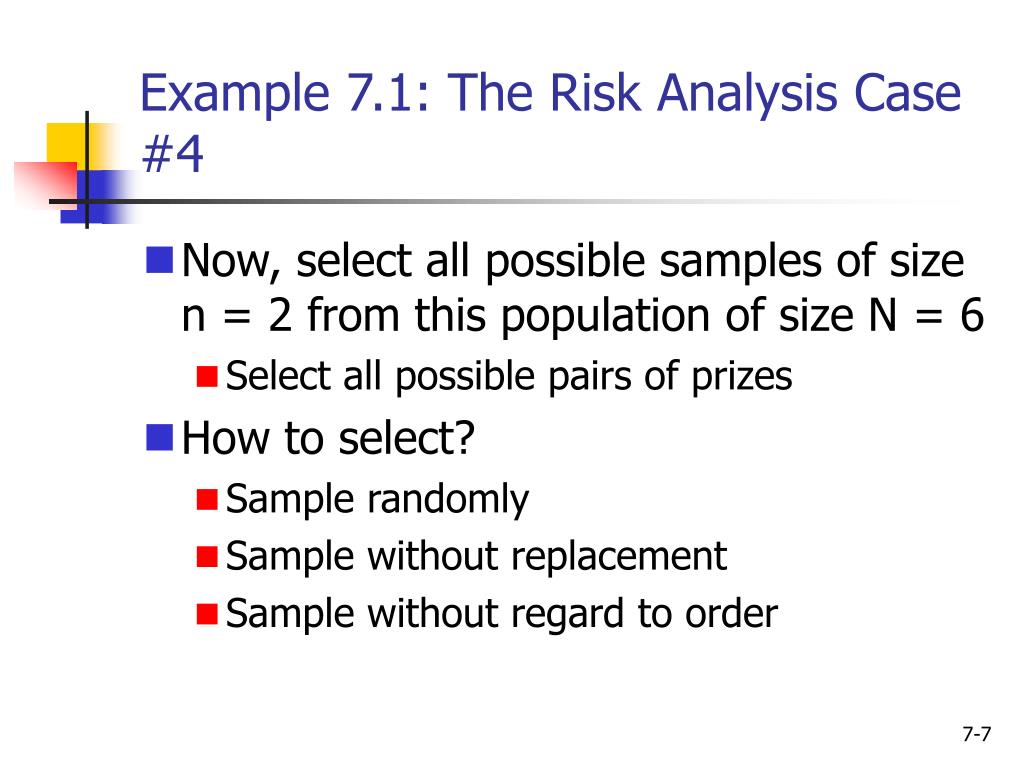 Example 7.1: The Risk Analysis Case #4

Now, select all possible samples of size n = 2 from this population of size N = 6

Select all possible pairs of prizes

How to select?

Sample randomly

Sample without replacement

Sample without regard to order

7-7